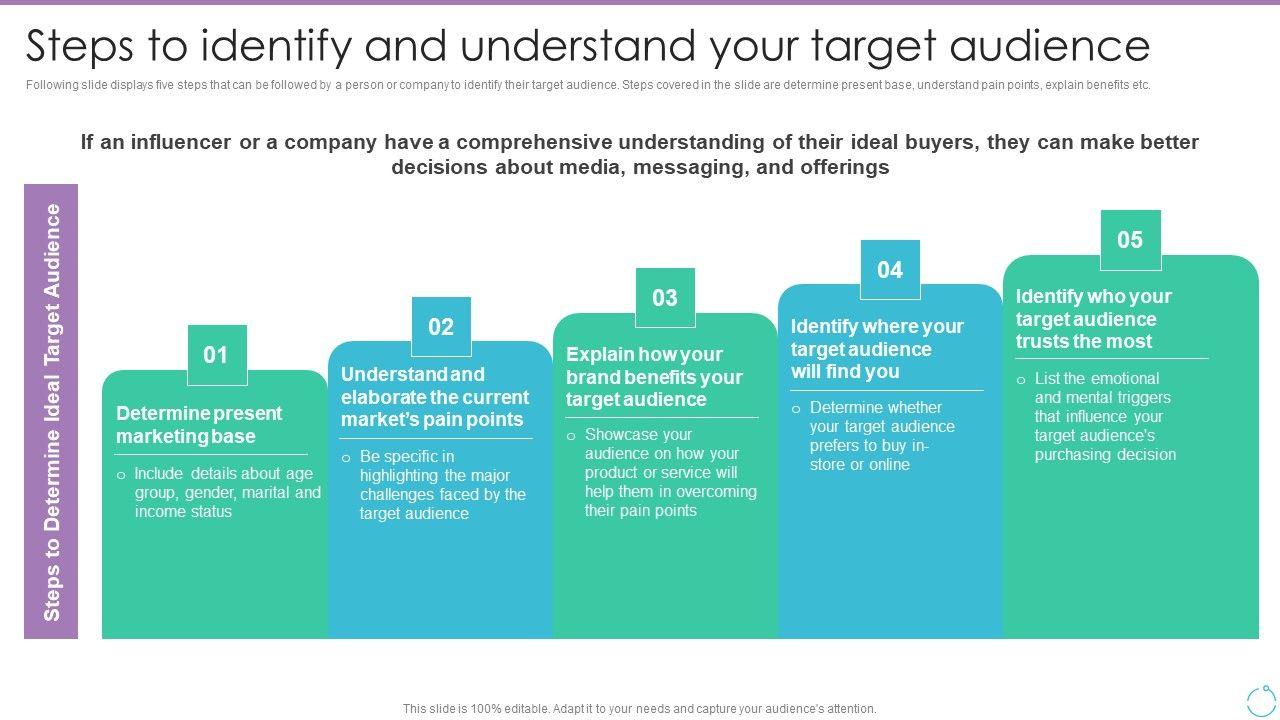 Steps to identify and understand your target audience

Following slide displays five steps that can be followed by a person or company to identify their target audience. Steps covered in the slide are determine present base, understand pain points, explain benefits etc.

If an influencer or a company have a comprehensive understanding of their ideal buyers, they can make better decisions about media, messaging, and offerings

Steps to Determine Ideal Target Audience

01

Determine present marketing base

o Include details about age group, gender, marital and income status

02

Understand and elaborate the current market's pain points

o Be specific in highlighting the major challenges faced by the target audience

03

Explain how your brand benefits your target audience

o Showcase your audience on how your product or service will help them in overcoming their pain points

04

Identify where your target audience will find you

o Determine whether your target audience prefers to buy in-store or online

05

Identify who your target audience trusts the most

o List the emotional and mental triggers that influence your target audience's purchasing decision

This slide is 100% editable. Adapt it to your needs and capture your audience's attention.